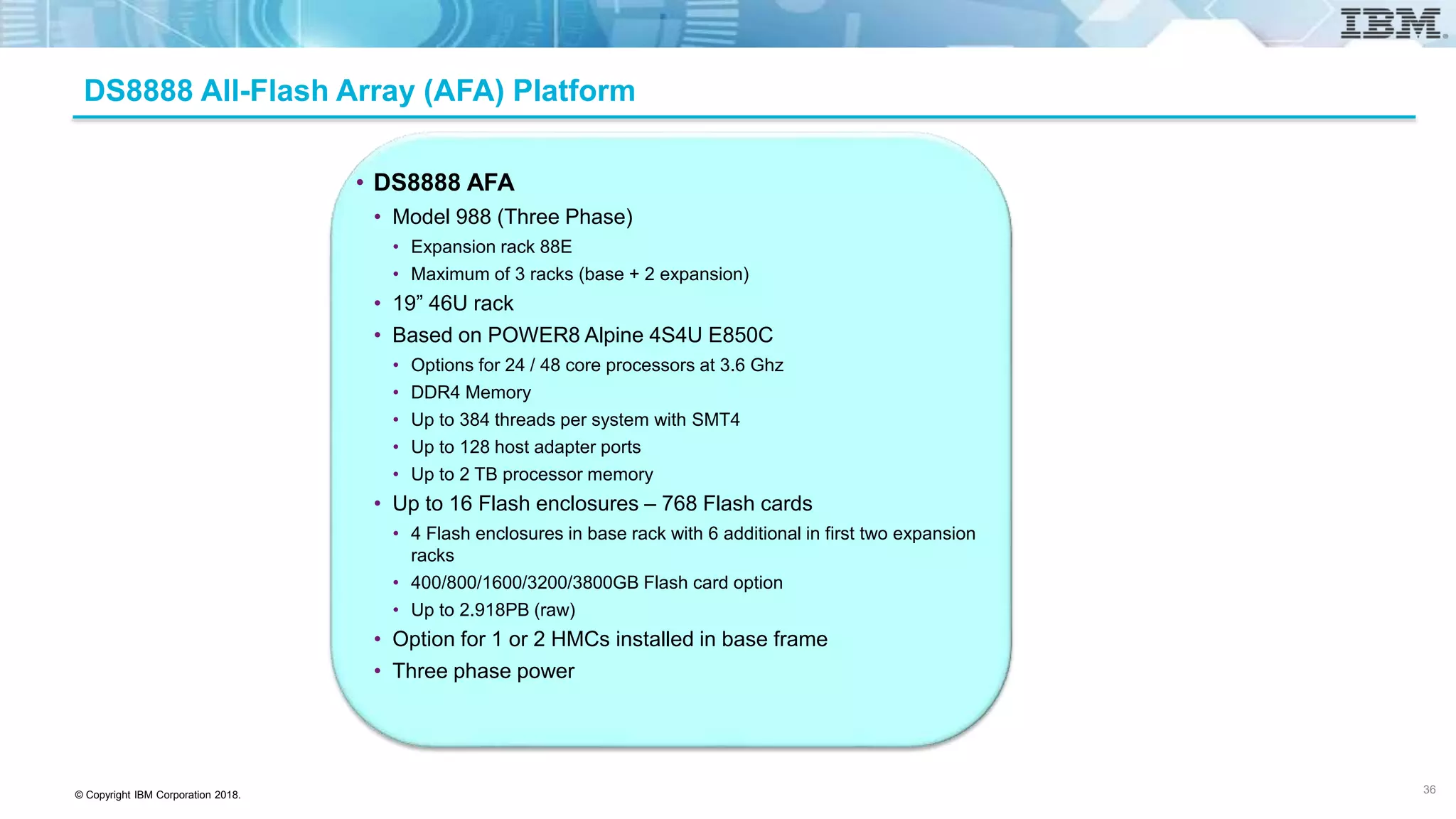 IBM

DS8888 All-Flash Array (AFA) Platform

• DS8888 AFA
• Model 988 (Three Phase)
• Expansion rack 88E
• Maximum of 3 racks (base + 2 expansion)
• 19” 46U rack
• Based on POWER8 Alpine 4S4U E850C
• Options for 24 / 48 core processors at 3.6 Ghz
• DDR4 Memory
• Up to 384 threads per system with SMT4
• Up to 128 host adapter ports
• Up to 2 TB processor memory
• Up to 16 Flash enclosures – 768 Flash cards
• 4 Flash enclosures in base rack with 6 additional in first two expansion racks
• 400/800/1600/3200/3800GB Flash card option
• Up to 2.918PB (raw)
• Option for 1 or 2 HMCs installed in base frame
• Three phase power

© Copyright IBM Corporation 2018.

36